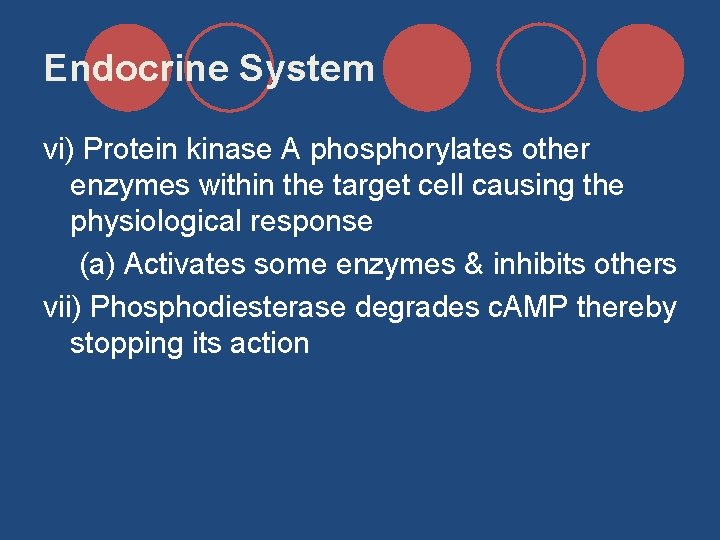 Endocrine System

vi) Protein kinase A phosphorylates other enzymes within the target cell causing the physiological response

(a) Activates some enzymes & inhibits others

vii) Phosphodiesterase degrades cAMP thereby stopping its action